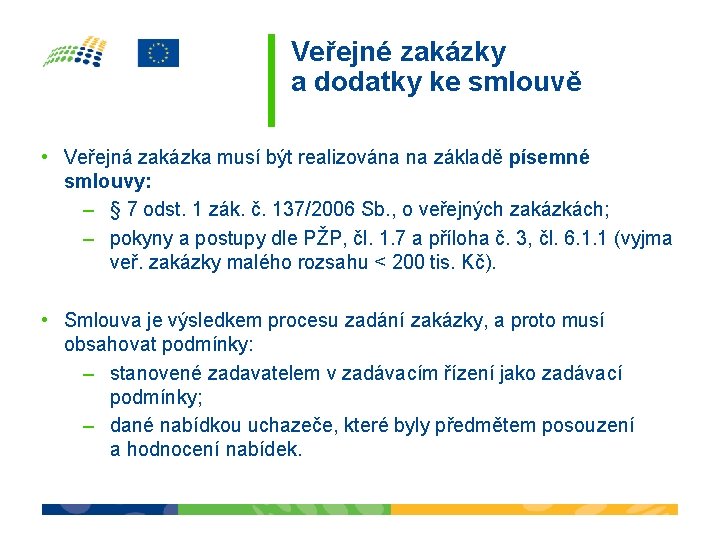 Veřejné zakázky
a dodatky ke smlouvě

• Veřejná zakázka musí být realizována na základě písemné smlouvy:
– § 7 odst. 1 zák. č. 137/2006 Sb., o veřejných zakázkách;
– pokyny a postupy dle PŽP, čl. 1.7 a příloha č. 3, čl. 6.1.1 (vyjma veř. zakázky malého rozsahu < 200 tis. Kč).

• Smlouva je výsledkem procesu zadání zakázky, a proto musí obsahovat podmínky:
– stanovené zadavatelem v zadávacím řízení jako zadávací podmínky;
– dané nabídkou uchazeče, které byly předmětem posouzení a hodnocení nabídek.